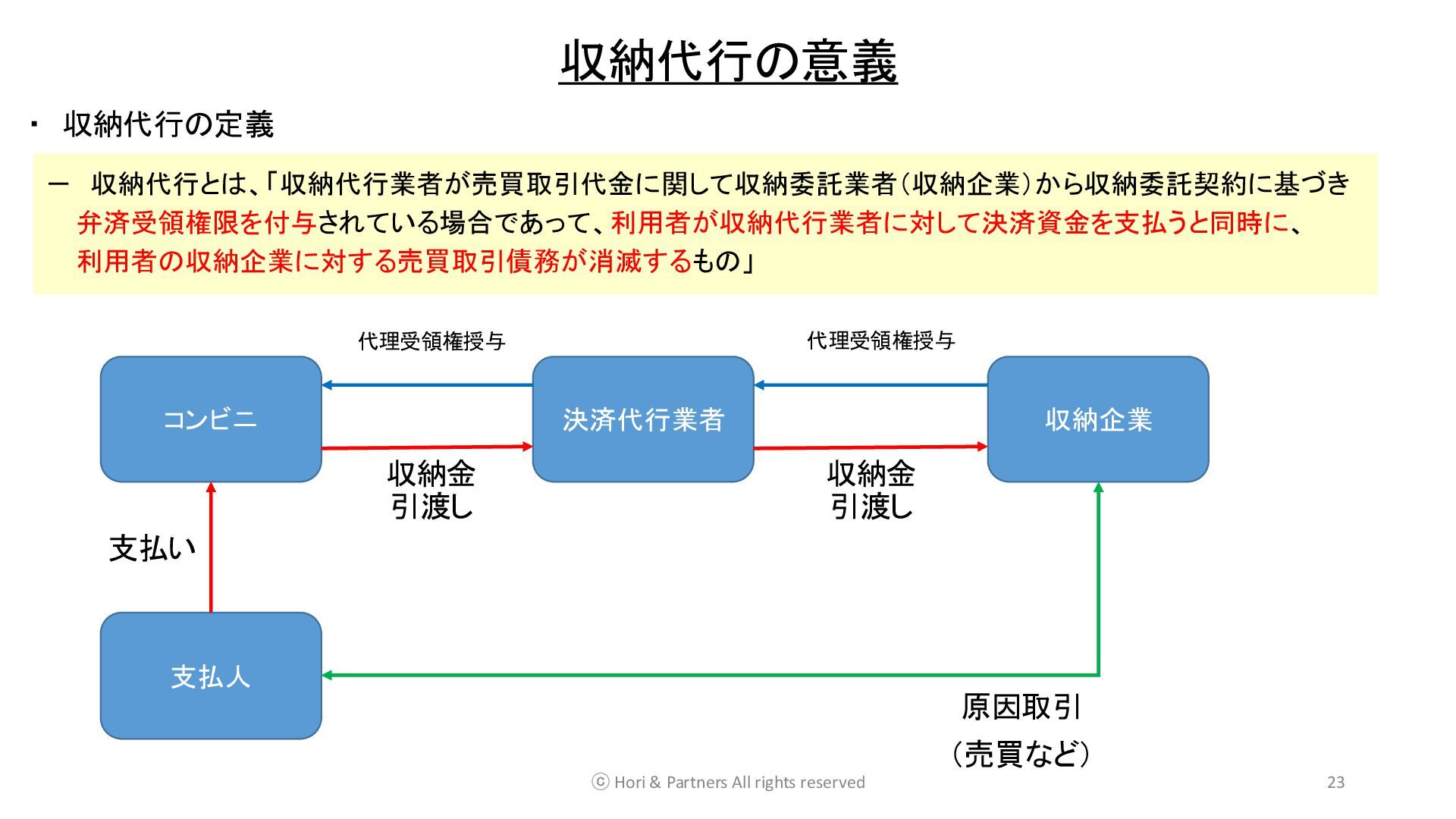 収納代行の意義

・ 収納代行の定義

－ 収納代行とは、「収納代行業者が売買取引代金に関して収納委託業者（収納企業）から収納委託契約に基づき弁済受領権限を付与されている場合であって、利用者が収納代行業者に対して決済資金を支払うと同時に、利用者の収納企業に対する売買取引債務が消滅するもの」

代理受領権授与

代理受領権授与

コンビニ

決済代行業者

収納企業

収納金
引渡し

収納金
引渡し

支払い

支払人

原因取引
（売買など）

ⓒ Hori & Partners All rights reserved

23